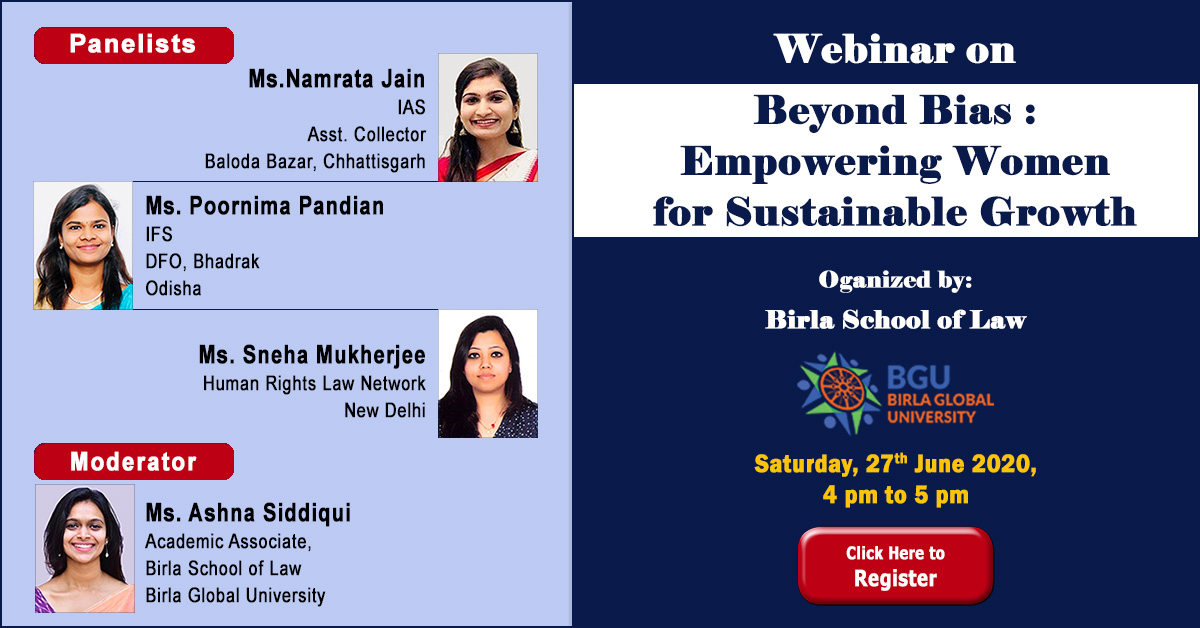 Panelists

Ms.Namrata Jain
IAS
Asst. Collector
Baloda Bazar, Chhattisgarh

Ms. Poornima Pandian
IFS
DFO, Bhadrak
Odisha

Ms. Sneha Mukherjee
Human Rights Law Network
New Delhi

Moderator

Ms. Ashna Siddiqui
Academic Associate,
Birla School of Law
Birla Global University

Webinar on

Beyond Bias :
Empowering Women
for Sustainable Growth

Oganized by:
Birla School of Law

BGU
BIRLA GLOBAL
UNIVERSITY

Saturday, 27$^{th}$ June 2020,
4 pm to 5 pm

Click Here to
Register